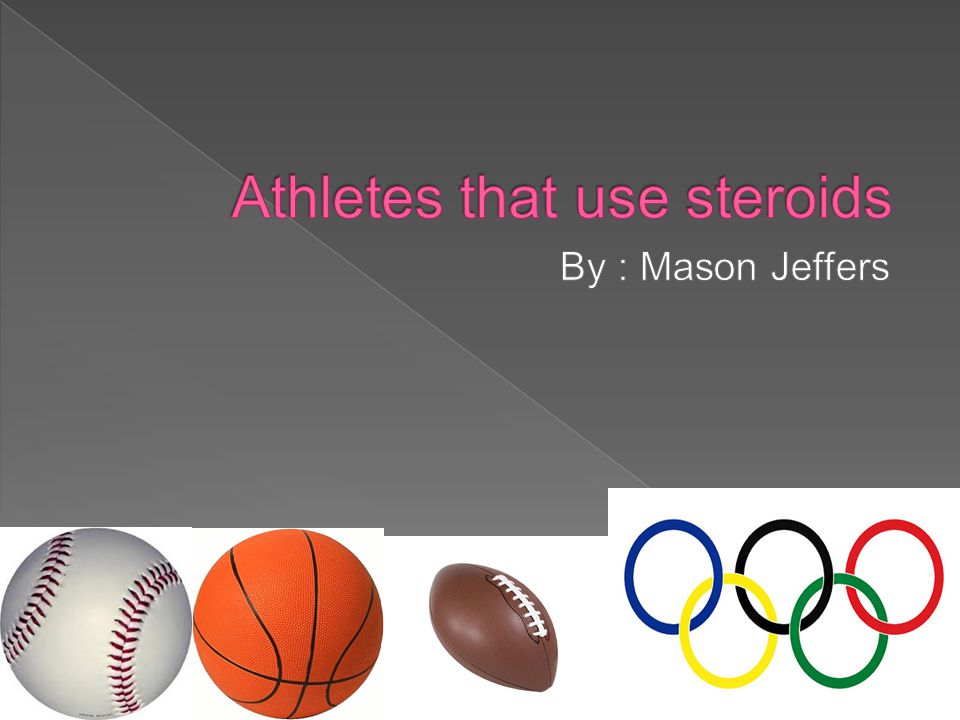 Athletes that use steroids

By : Mason Jeffers